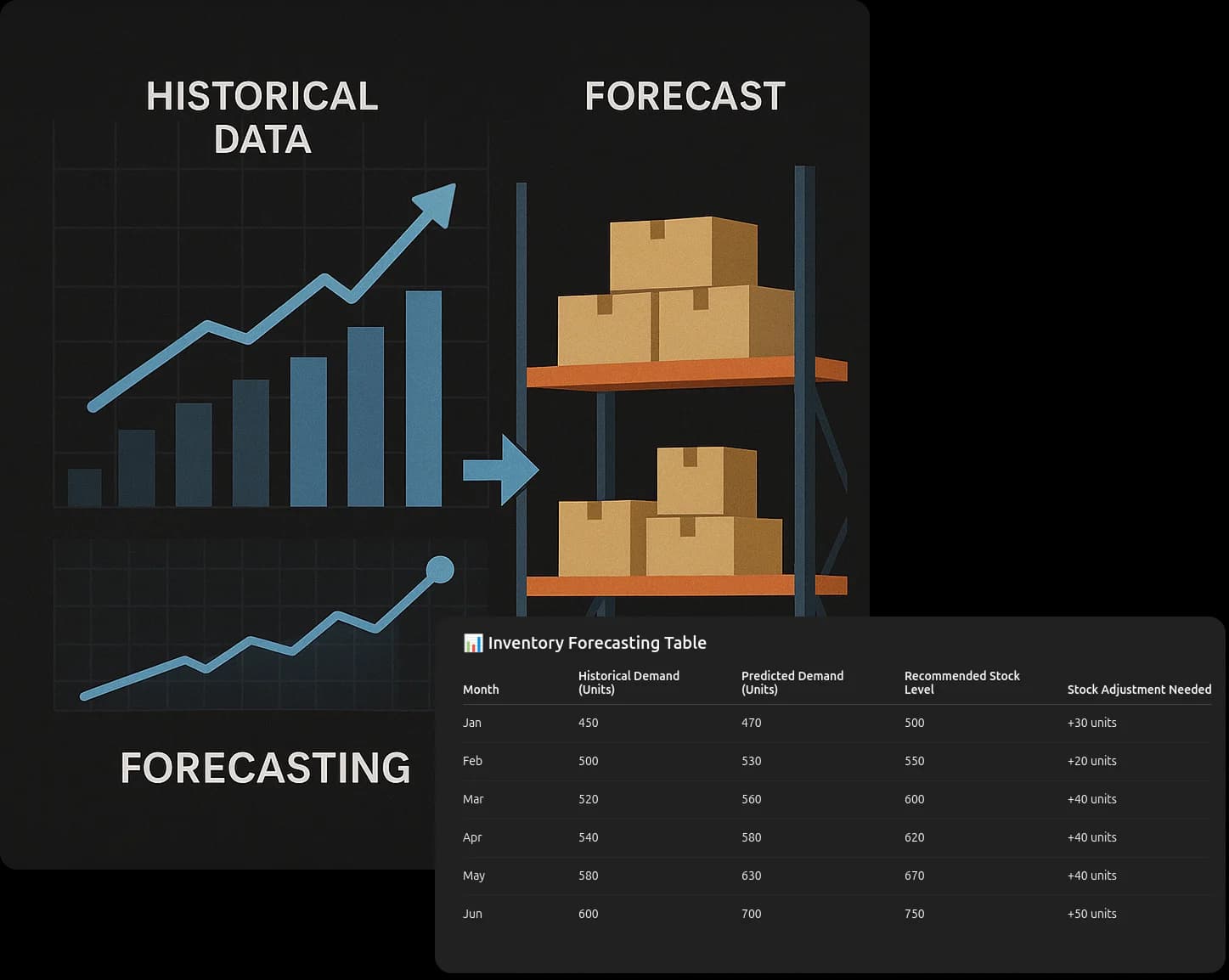 HISTORICAL DATA

FORECAST

FORECASTING

📊 Inventory Forecasting Table

| Month | Historical Demand (Units) | Predicted Demand (Units) | Recommended Stock Level | Stock Adjustment Needed |
|---|---|---|---|---|
| Jan | 450 | 470 | 500 | +30 units |
| Feb | 500 | 530 | 550 | +20 units |
| Mar | 520 | 560 | 600 | +40 units |
| Apr | 540 | 580 | 620 | +40 units |
| May | 580 | 630 | 670 | +40 units |
| Jun | 600 | 700 | 750 | +50 units |